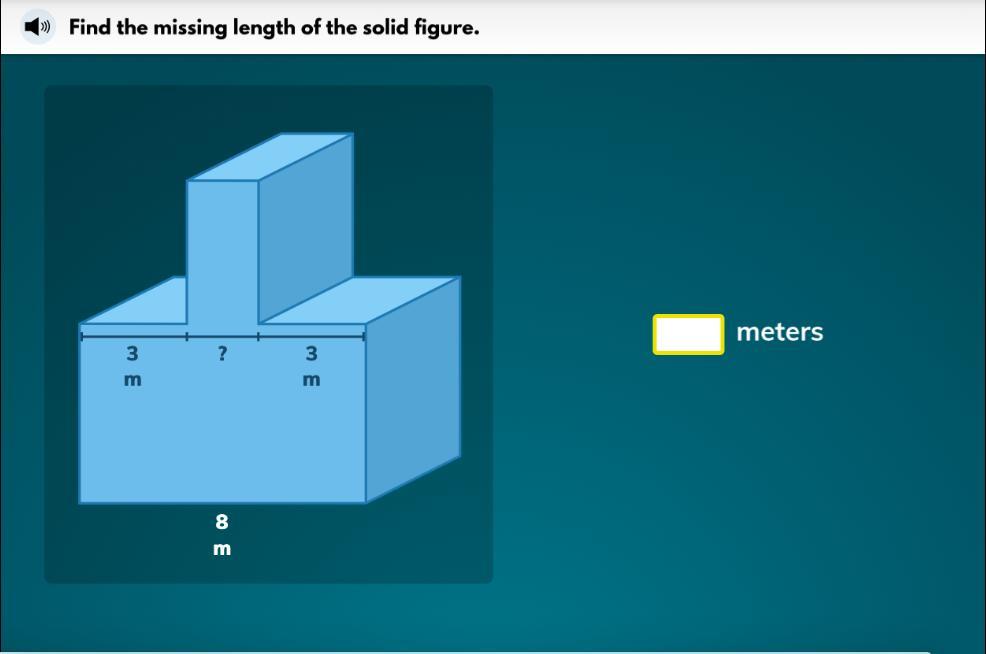 Find the missing length of the solid figure.

3 m

?

3 m

8 m

meters